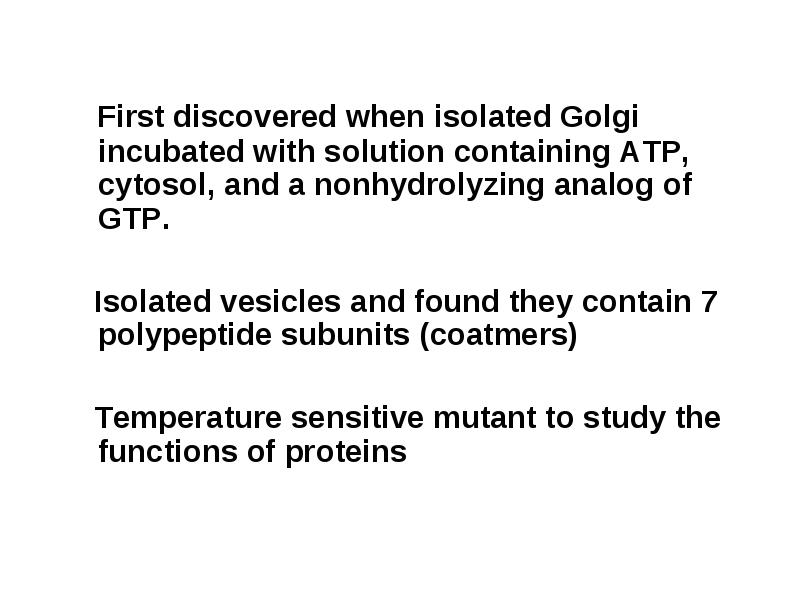 First discovered when isolated Golgi incubated with solution containing ATP, cytosol, and a nonhydrolyzing analog of GTP.

Isolated vesicles and found they contain 7 polypeptide subunits (coatmers)

Temperature sensitive mutant to study the functions of proteins